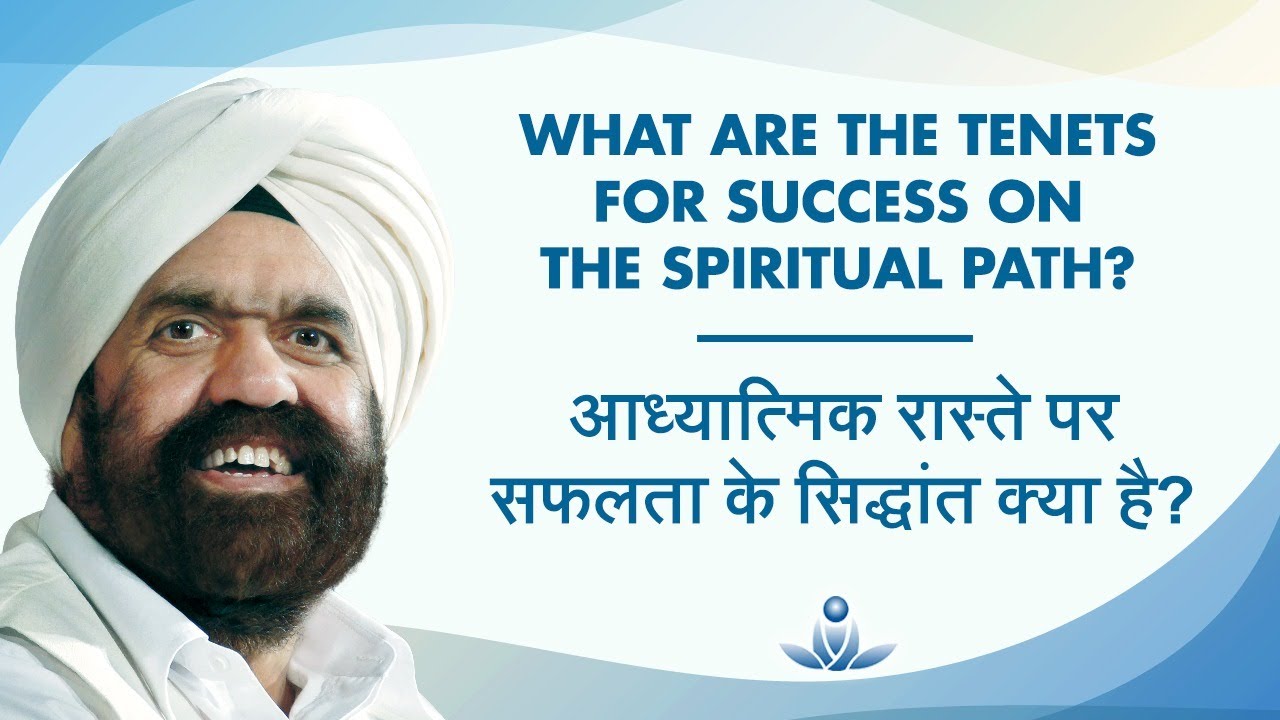 WHAT ARE THE TENETS FOR SUCCESS ON THE SPIRITUAL PATH?

आध्यात्मिक रास्ते पर सफलता के सिद्धांत क्या है?